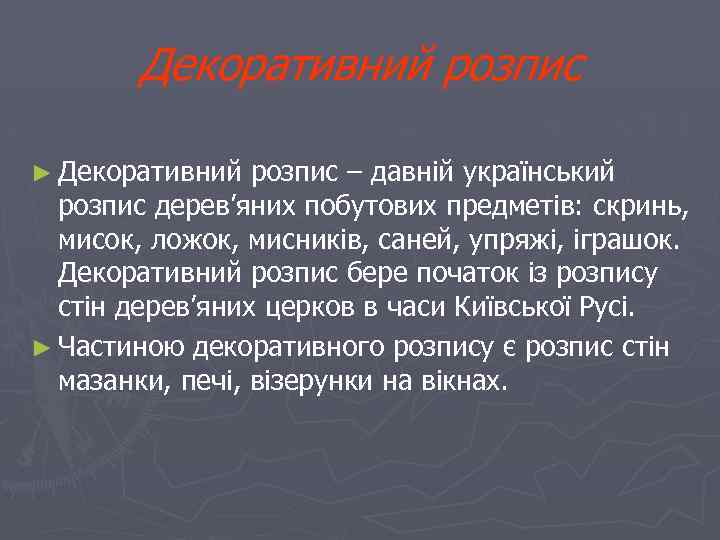 Декоративний розпис

► Декоративний розпис – давній український розпис дерев'яних побутових предметів: скринь, мисок, ложок, мисників, саней, упряжі, іграшок. Декоративний розпис бере початок із розпису стін дерев'яних церков в часи Київської Русі.

► Частиною декоративного розпису є розпис стін мазанки, печі, візерунки на вікнах.